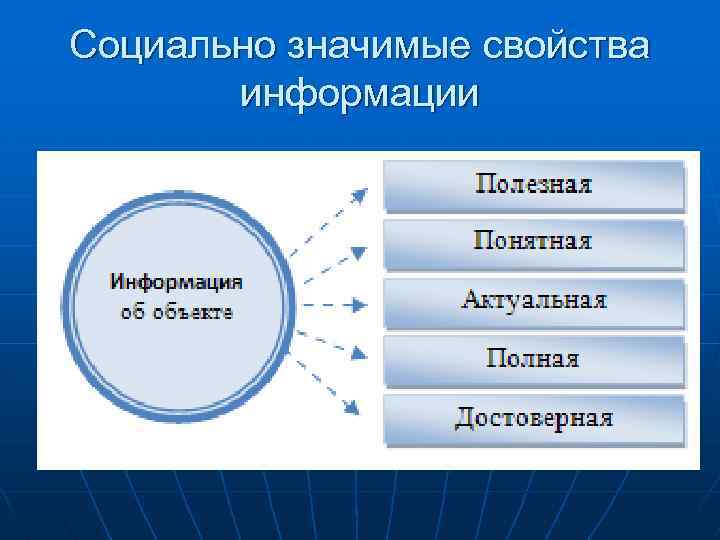 Социально значимые свойства информации

Информация об объекте

Полезная

Понятная

Актуальная

Полная

Достоверная